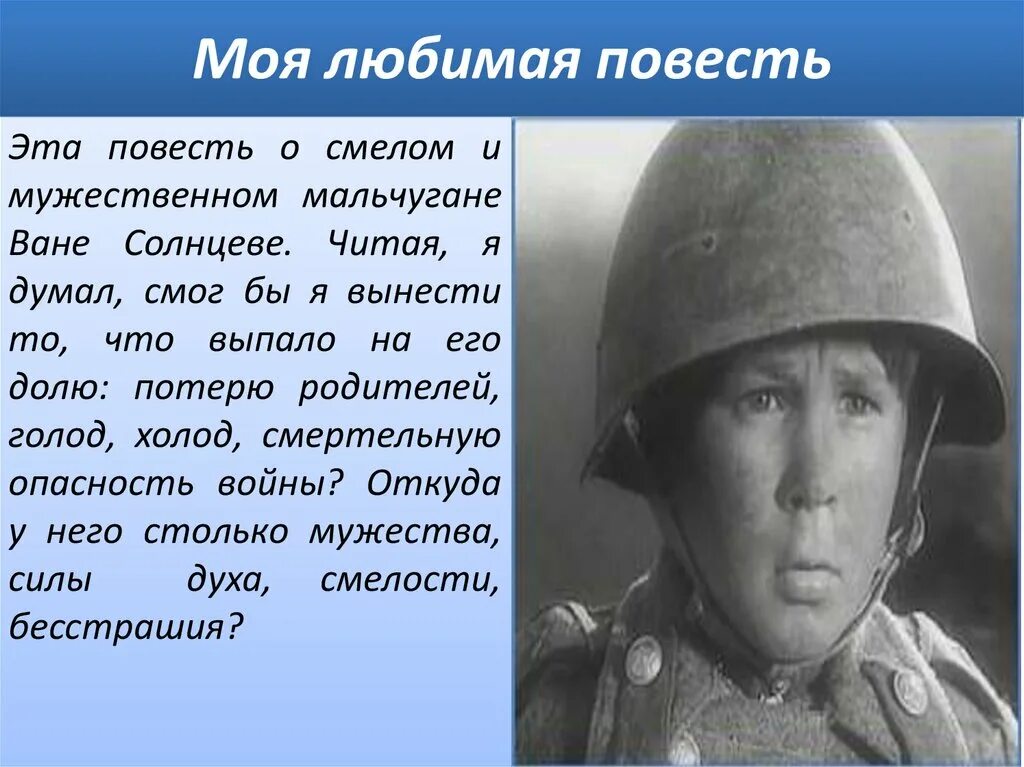 Моя любимая повесть

Эта повесть о смелом и мужественном мальчугане Ване Солнцеве. Читая, я думал, смог бы я вынести то, что выпало на его долю: потерю родителей, голод, холод, смертельную опасность войны? Откуда у него столько мужества, силы духа, смелости, бесстрашия?